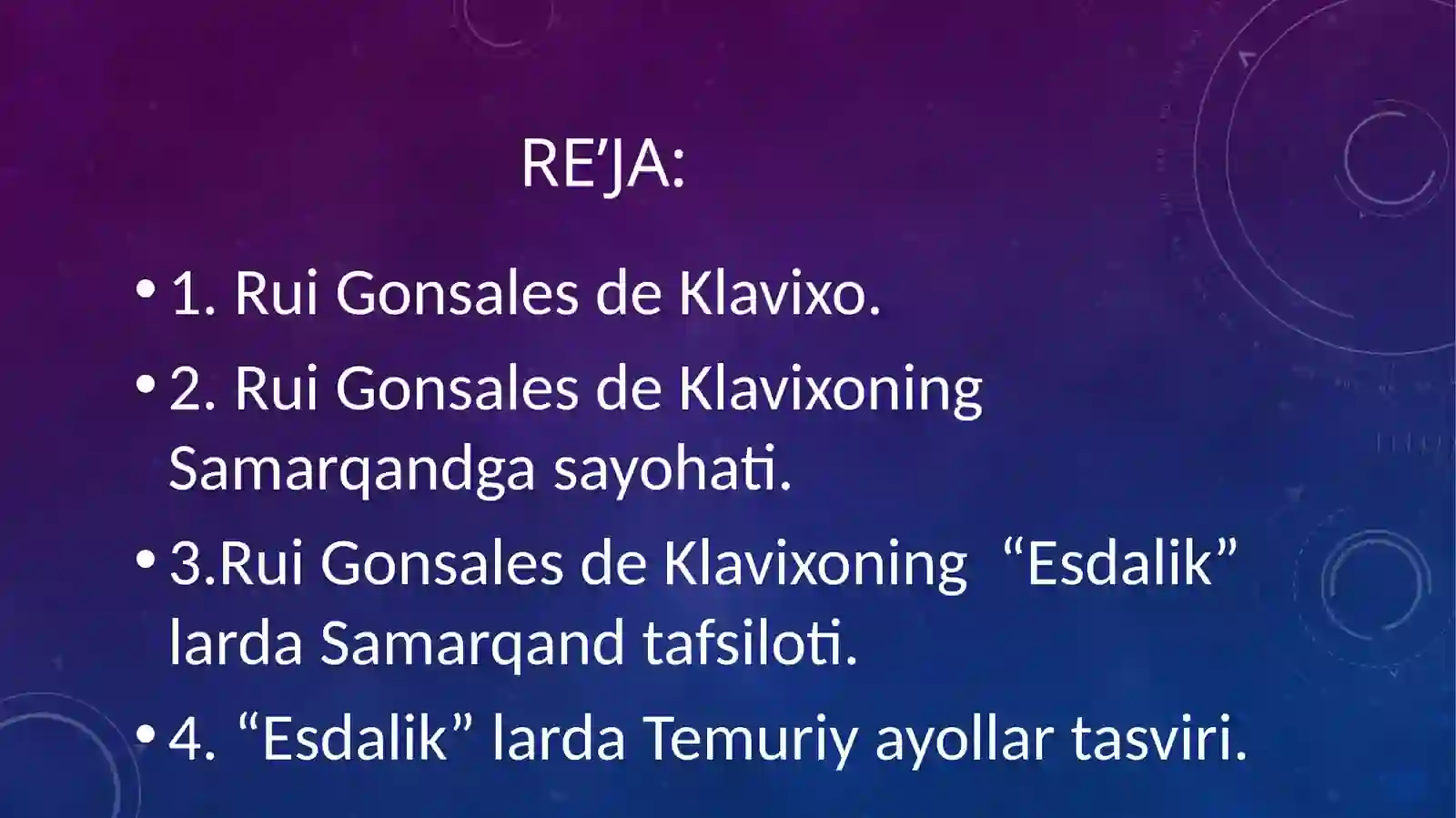 RE’JA:

• 1. Rui Gonsales de Klavixo.

• 2. Rui Gonsales de Klavixoning Samarqandga sayohati.

• 3.Rui Gonsales de Klavixoning “Esdalik” larda Samarqand tafsiloti.

• 4. “Esdalik” larda Temuriy ayollar tasviri.